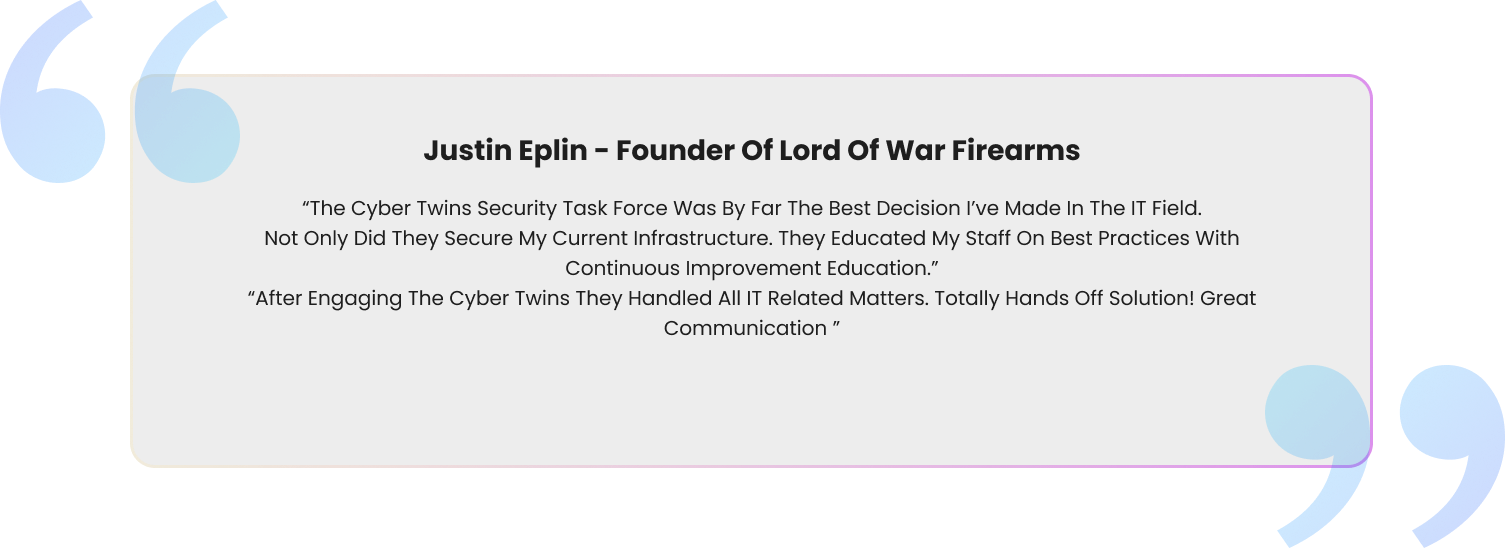 Justin Eplin - Founder Of Lord Of War Firearms

“The Cyber Twins Security Task Force Was By Far The Best Decision I’ve Made In The IT Field. Not Only Did They Secure My Current Infrastructure. They Educated My Staff On Best Practices With Continuous Improvement Education.”
“After Engaging The Cyber Twins They Handled All IT Related Matters. Totally Hands Off Solution! Great Communication ”